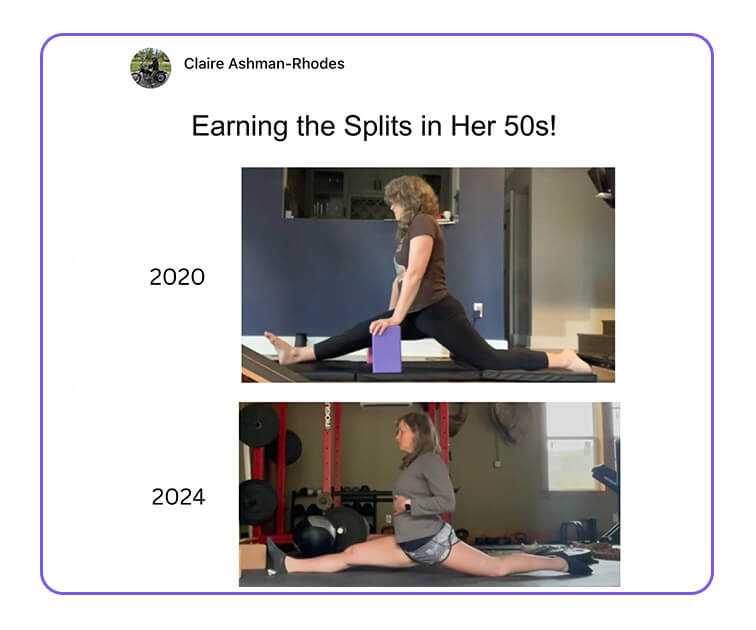 Claire Ashman-Rhodes

Earning the Splits in Her 50s!

2020

2024